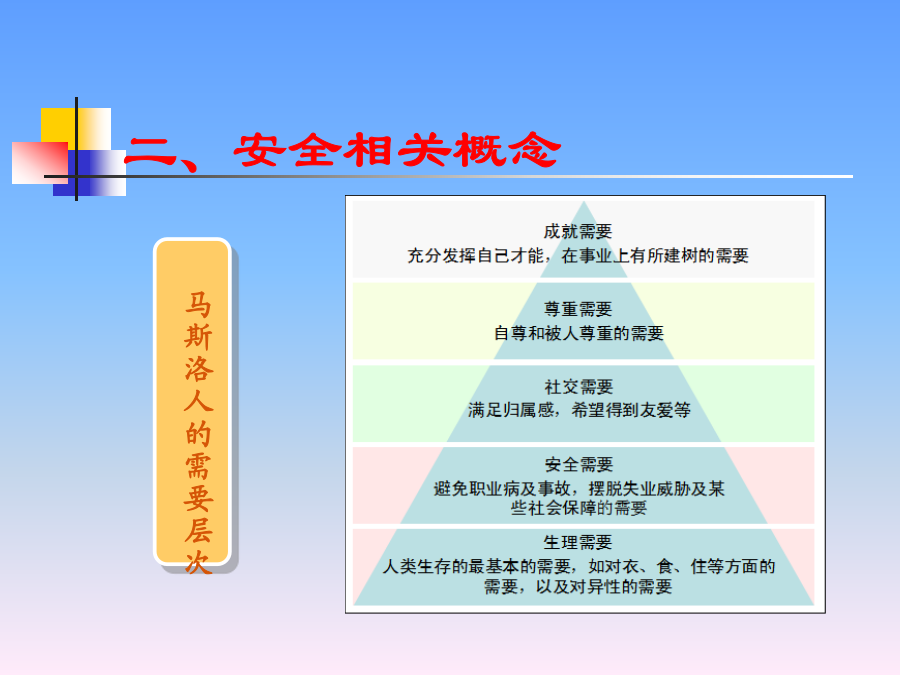 二、安全相关概念

马斯洛人的需要层次

成就需要
充分发挥自己才能，在事业上有所建树的需要

尊重需要
自尊和被人尊重的需要

社交需要
满足归属感，希望得到友爱等

安全需要
避免职业病及事故，摆脱失业威胁及某些社会保障的需要

生理需要
人类生存的最基本的需要，如对衣、食、住等方面的需要，以及对异性的需要